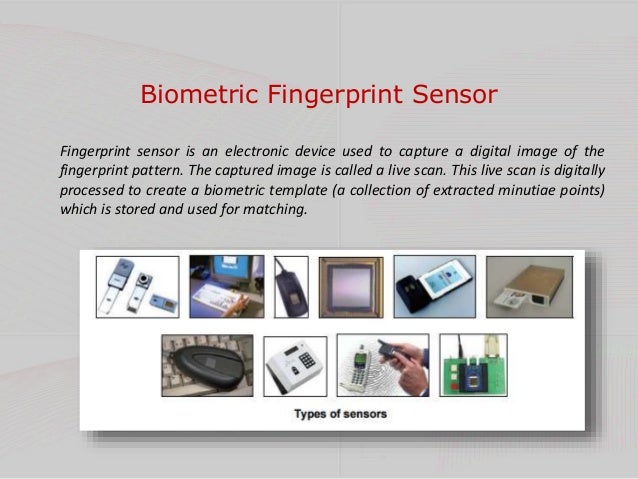 Biometric Fingerprint Sensor

Fingerprint sensor is an electronic device used to capture a digital image of the fingerprint pattern. The captured image is called a live scan. This live scan is digitally processed to create a biometric template (a collection of extracted minutiae points) which is stored and used for matching.

Types of sensors